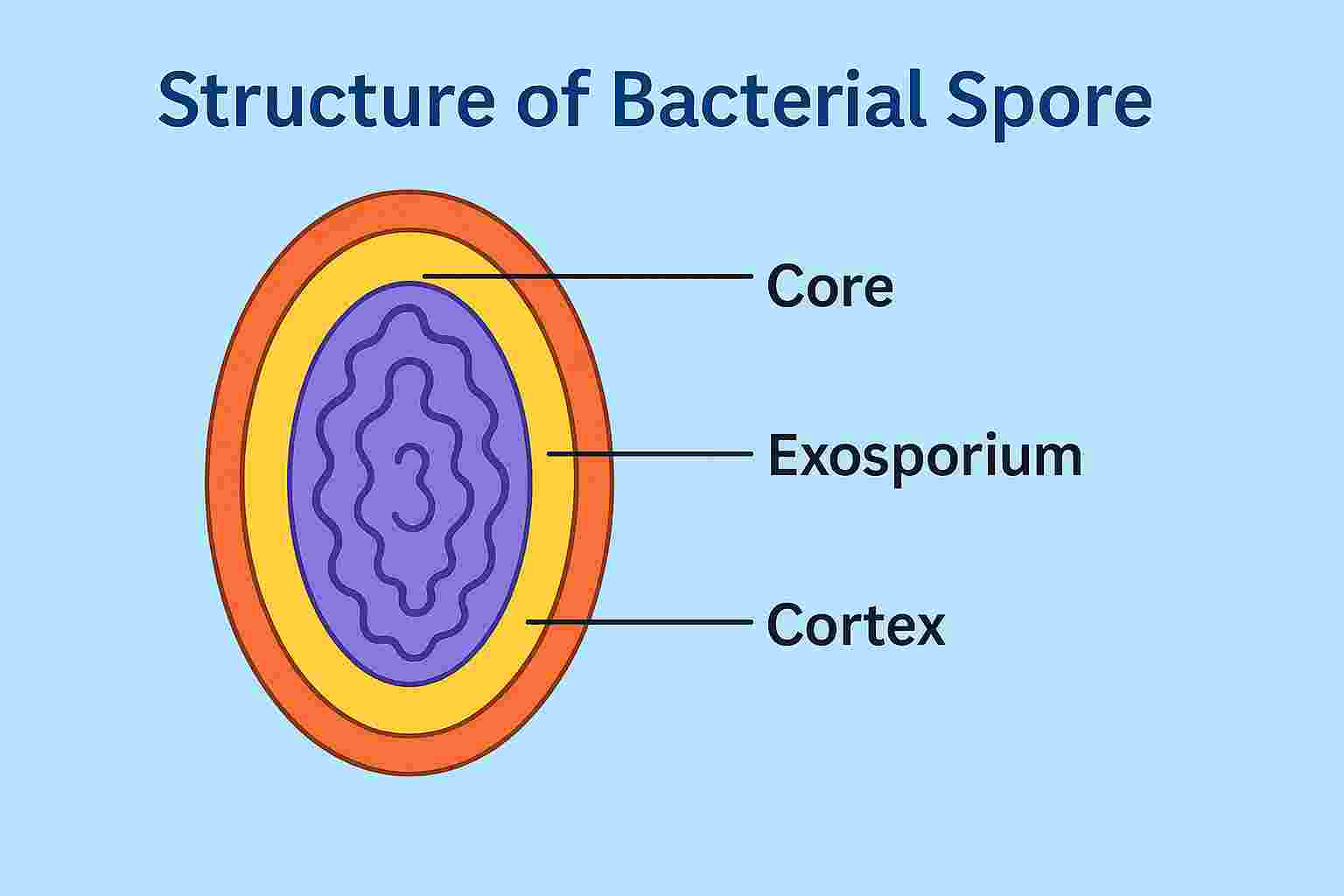 Structure of Bacterial Spore

Core

Exosporium

Cortex